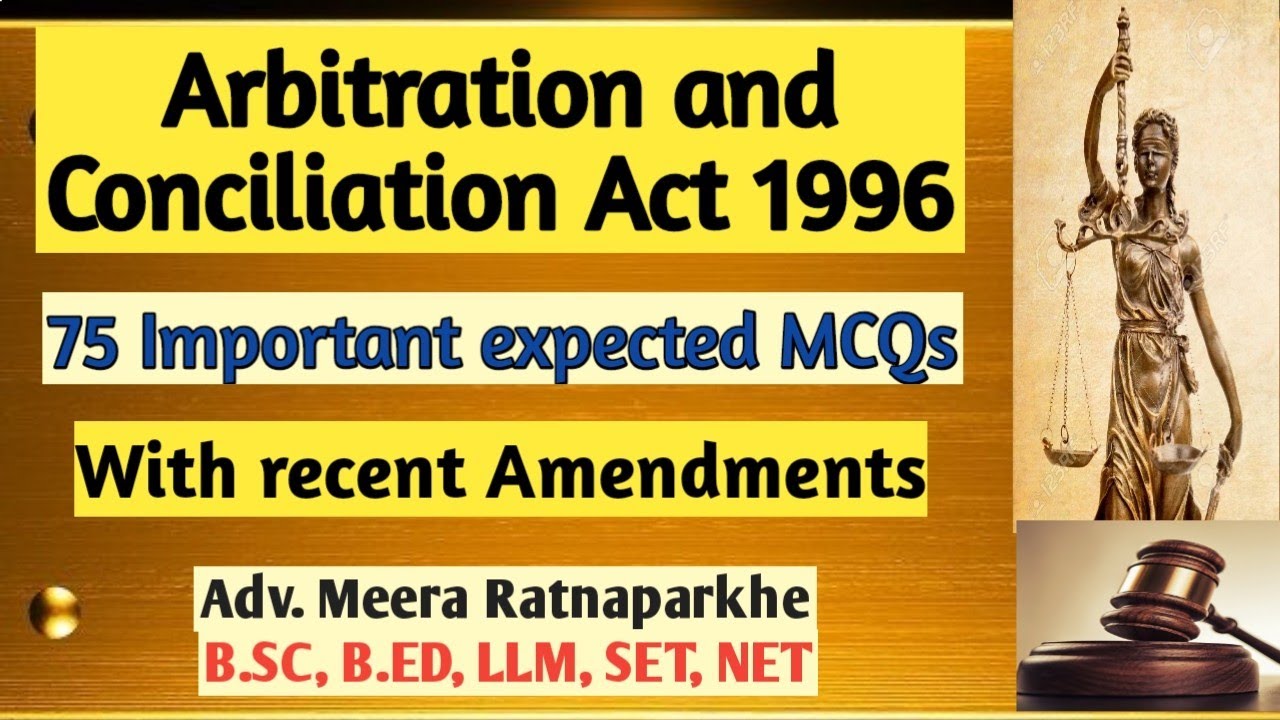 Arbitration and Conciliation Act 1996

75 Important expected MCQs

With recent Amendments

Adv. Meera Ratnaparkhe
B.SC, B.ED, LLM, SET, NET